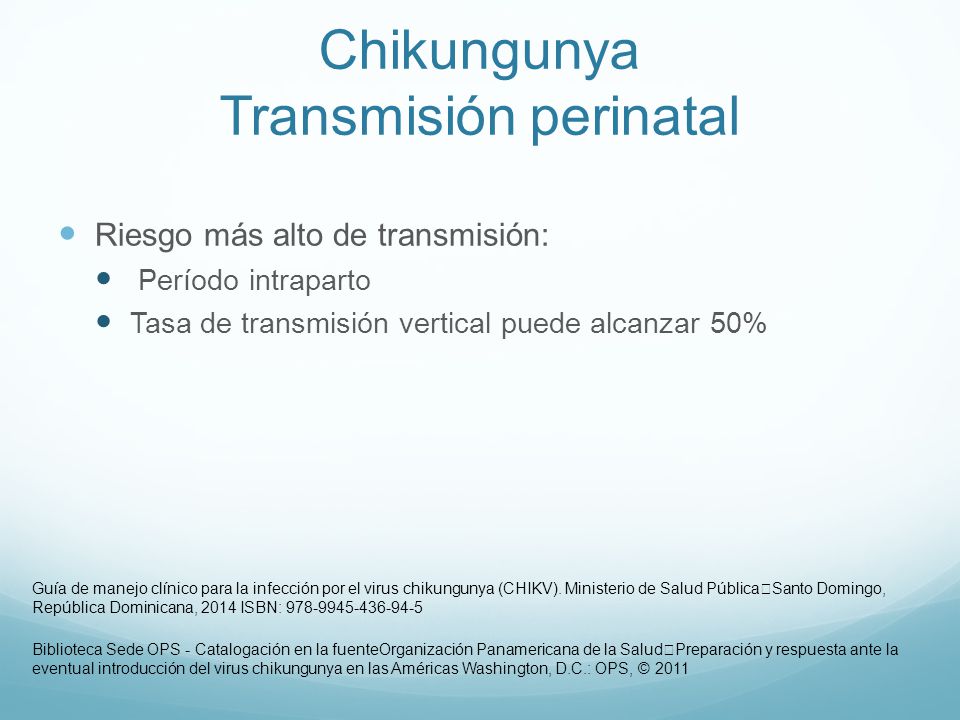 Chikungunya
Transmisión perinatal

Riesgo más alto de transmisión:
Período intraparto
Tasa de transmisión vertical puede alcanzar 50%

Guía de manejo clínico para la infección por el virus chikungunya (CHIKV). Ministerio de Salud Pública Santo Domingo, República Dominicana, 2014 ISBN: 978-9945-436-94-5

Biblioteca Sede OPS - Catalogación en la fuenteOrganización Panamericana de la Salud Preparación y respuesta ante la eventual introducción del virus chikungunya en las Américas Washington, D.C.: OPS, © 2011